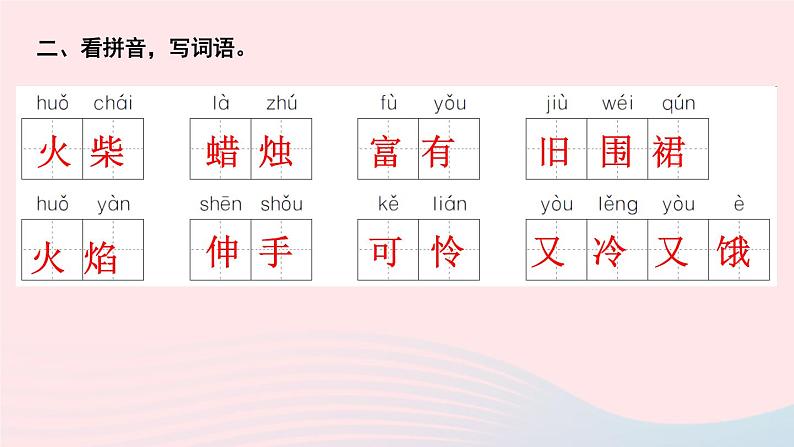 二、看拼音，写词语。

huǒ chái 火柴　là zhú 蜡烛　fù yǒu 富有　jiù wéi qún 旧围裙

huǒ yàn 火焰　shēn shǒu 伸手　kě lián 可怜　yòu lěng yòu è 又冷又饿